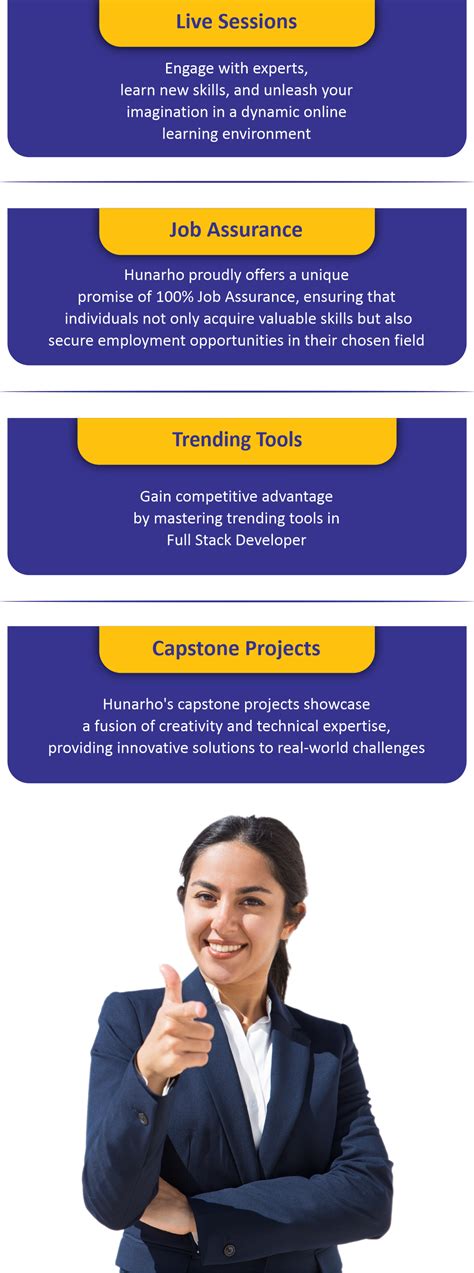 Live Sessions

Engage with experts, learn new skills, and unleash your imagination in a dynamic online learning environment

Job Assurance

Hunarho proudly offers a unique promise of 100% Job Assurance, ensuring that individuals not only acquire valuable skills but also secure employment opportunities in their chosen field

Trending Tools

Gain competitive advantage by mastering trending tools in Full Stack Developer

Capstone Projects

Hunarho's capstone projects showcase a fusion of creativity and technical expertise, providing innovative solutions to real-world challenges